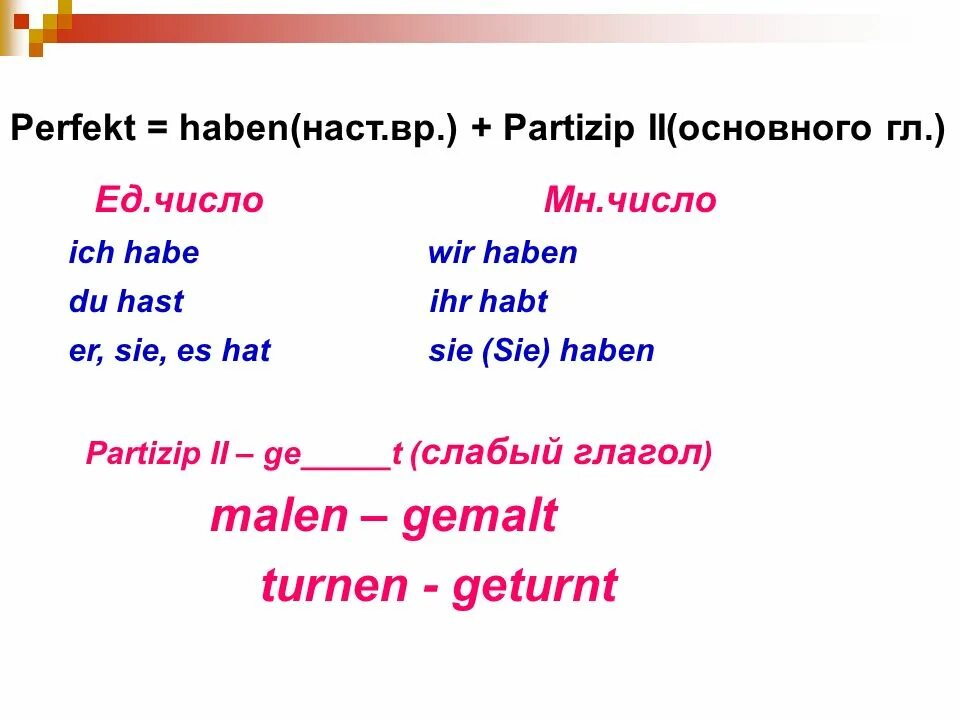 Perfekt = haben(наст.вр.) + Partizip II(основного гл.)

Ед.число

ich habe
du hast
er, sie, es hat

Мн.число

wir haben
ihr habt
sie (Sie) haben

Partizip II – ge_____t (слабый глагол)

malen – gemalt

turnen - geturnt